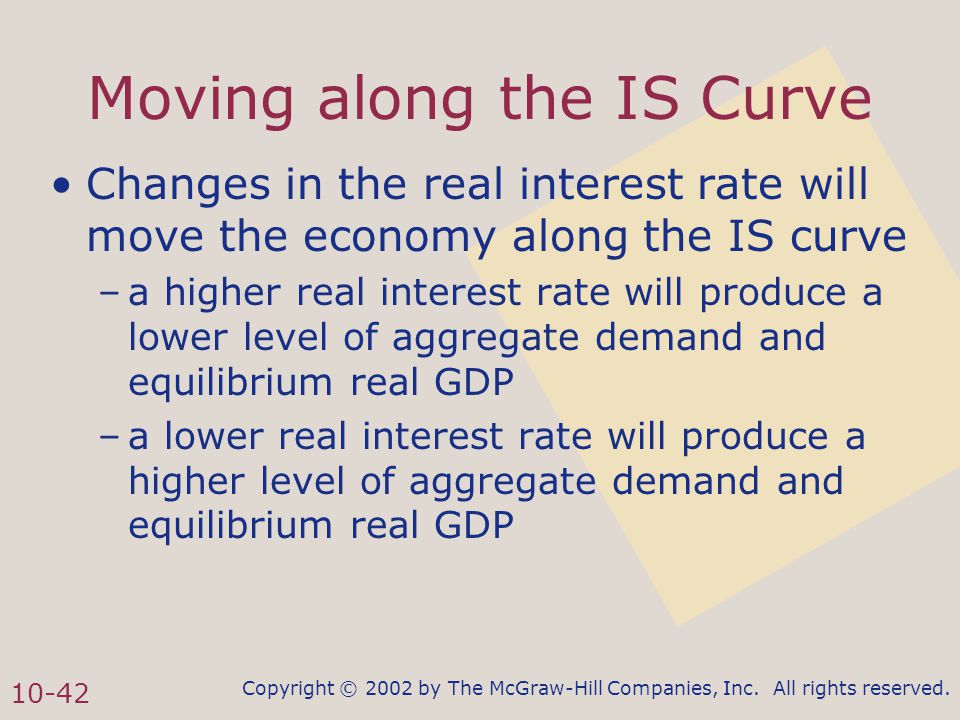 Moving along the IS Curve

• Changes in the real interest rate will move the economy along the IS curve

– a higher real interest rate will produce a lower level of aggregate demand and equilibrium real GDP

– a lower real interest rate will produce a higher level of aggregate demand and equilibrium real GDP

10-42

Copyright © 2002 by The McGraw-Hill Companies, Inc. All rights reserved.